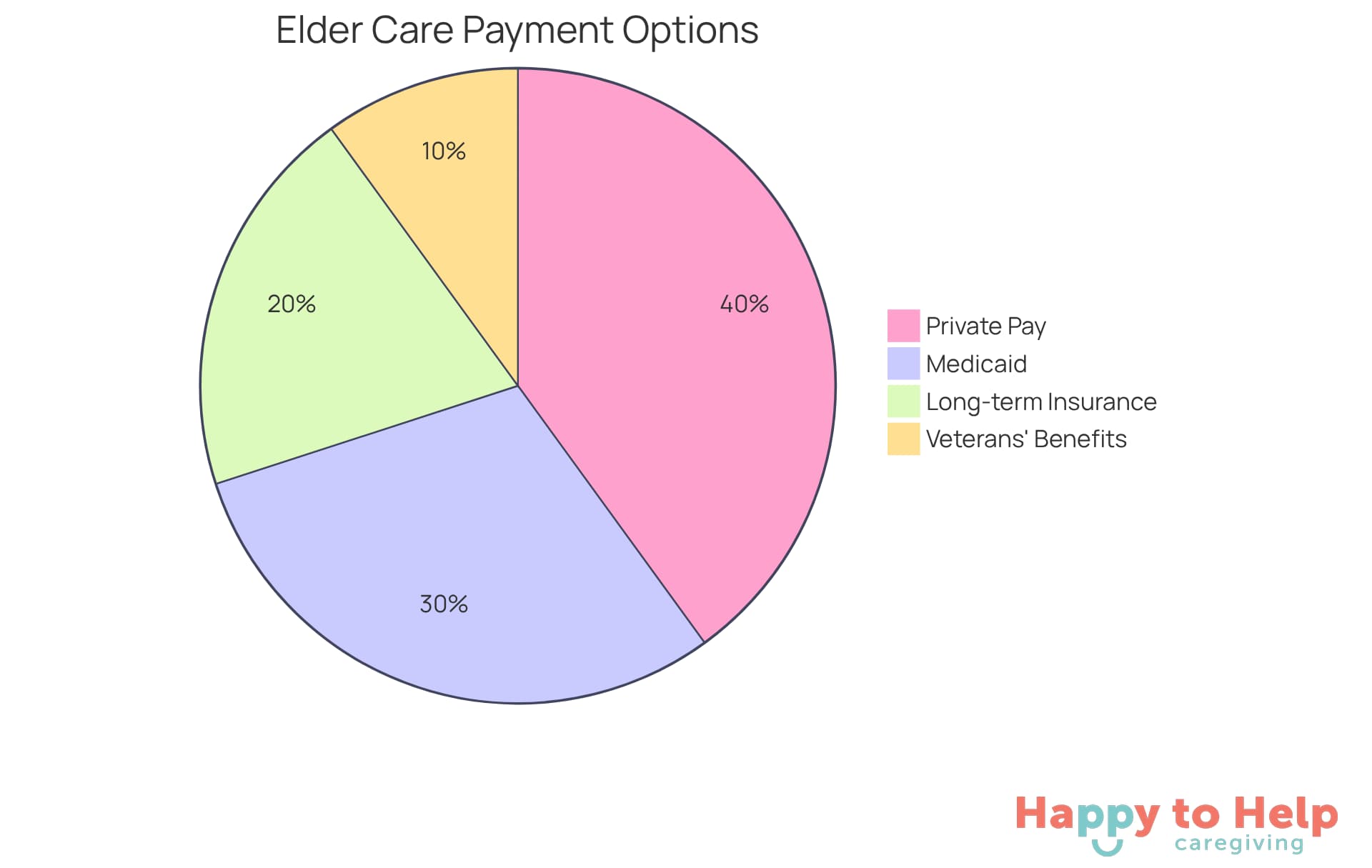 Elder Care Payment Options

10%

20%

40%

30%

Private Pay
Medicaid
Long-term Insurance
Veterans' Benefits

Happy to Help
caregiving